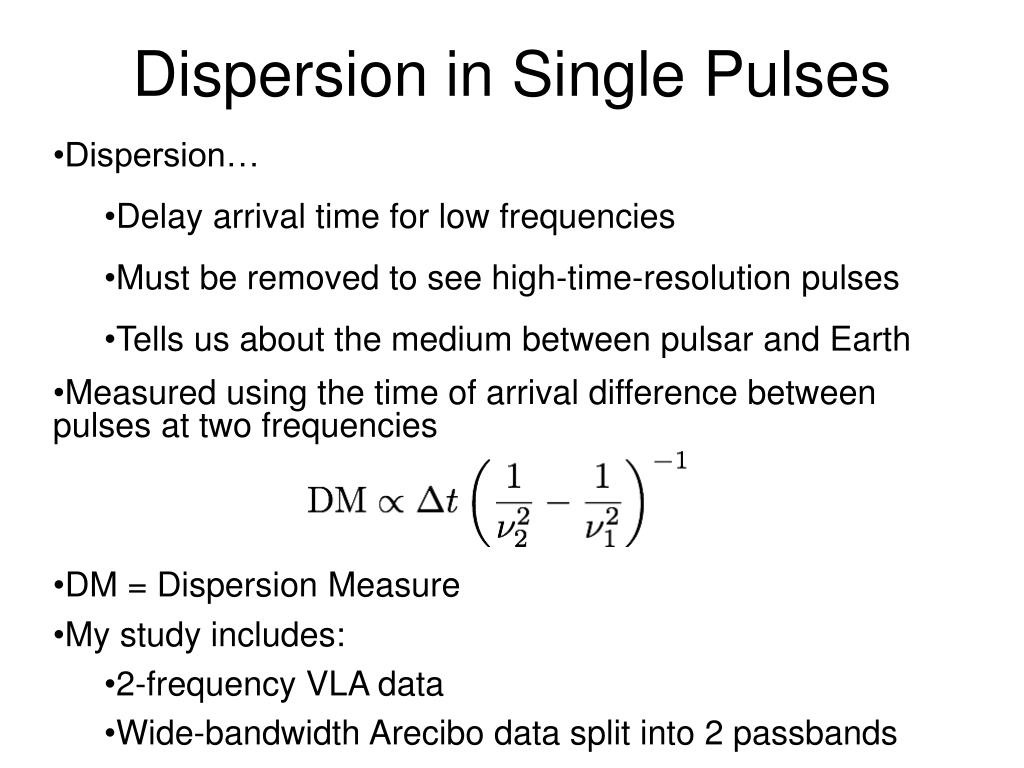 Dispersion in Single Pulses

•Dispersion…

•Delay arrival time for low frequencies

•Must be removed to see high-time-resolution pulses

•Tells us about the medium between pulsar and Earth

•Measured using the time of arrival difference between pulses at two frequencies

$\mathrm{DM} \propto \Delta t \left( \frac{1}{\nu_2^2} - \frac{1}{\nu_1^2} \right)^{-1}$

•DM = Dispersion Measure

•My study includes:

•2-frequency VLA data

•Wide-bandwidth Arecibo data split into 2 passbands